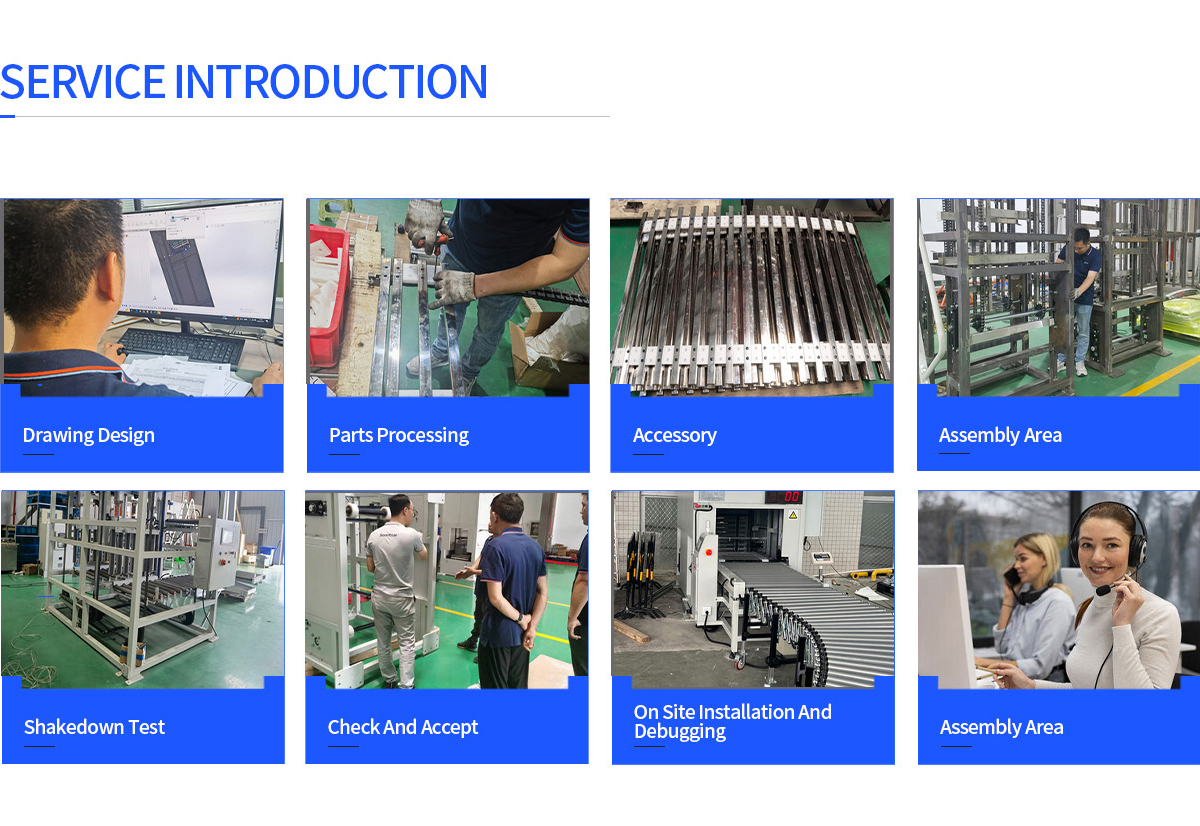 SERVICE INTRODUCTION

Drawing Design

Parts Processing

Accessory

Assembly Area

Shakedown Test

Check And Accept

On Site Installation And Debugging

Assembly Area